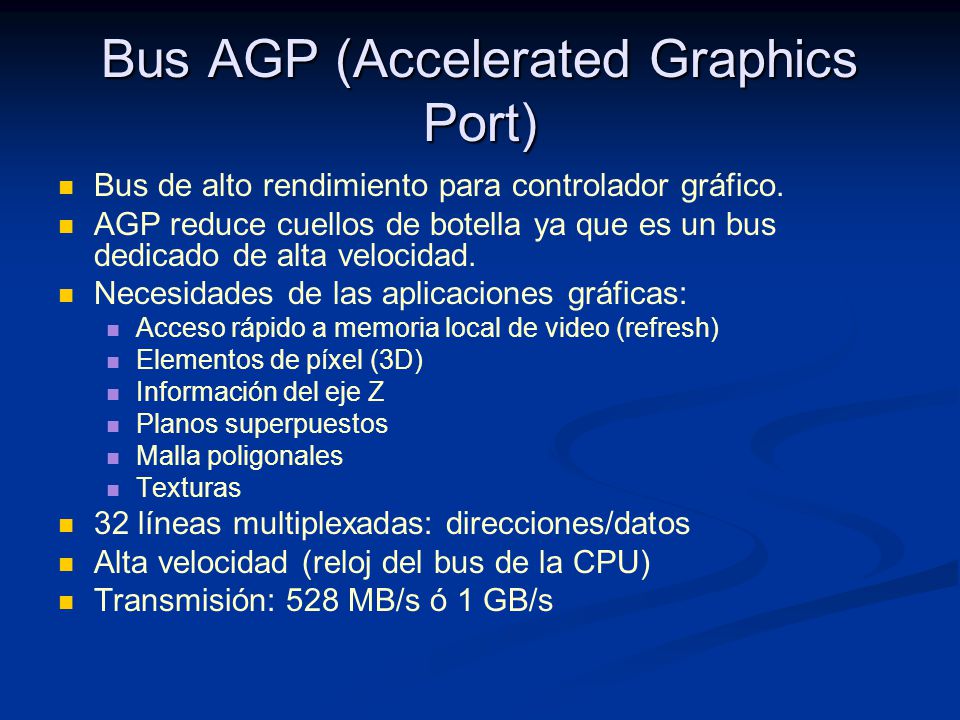 Bus AGP (Accelerated Graphics Port)

- Bus de alto rendimiento para controlador gráfico.
- AGP reduce cuellos de botella ya que es un bus dedicado de alta velocidad.
- Necesidades de las aplicaciones gráficas:
  - Acceso rápido a memoria local de video (refresh)
  - Elementos de píxel (3D)
  - Información del eje Z
  - Planos superpuestos
  - Malla poligonales
  - Texturas
- 32 líneas multiplexadas: direcciones/datos
- Alta velocidad (reloj del bus de la CPU)
- Transmisión: 528 MB/s ó 1 GB/s